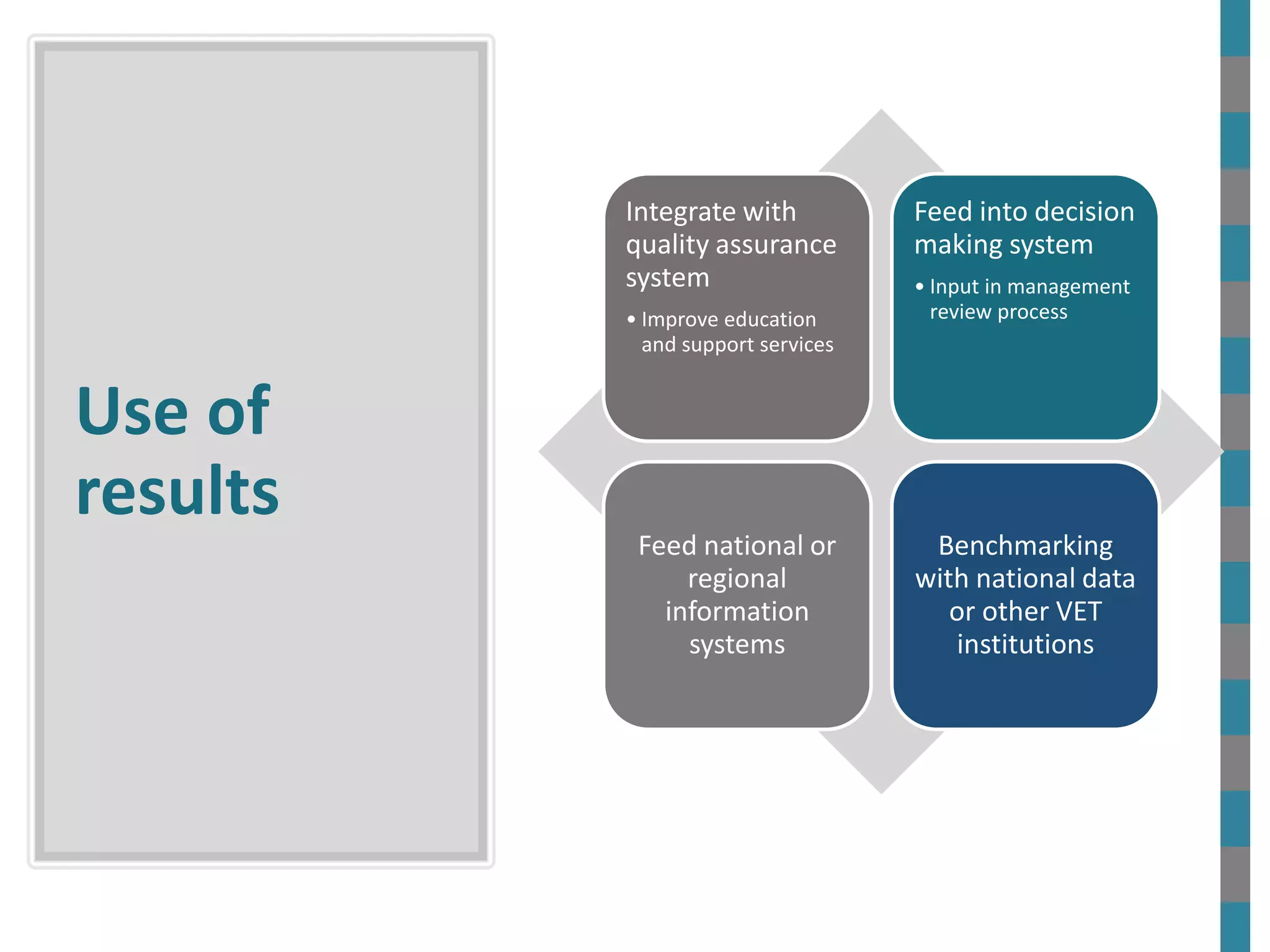 Use of results

Integrate with quality assurance system

• Improve education and support services

Feed into decision making system

• Input in management review process

Feed national or regional information systems

Benchmarking with national data or other VET institutions